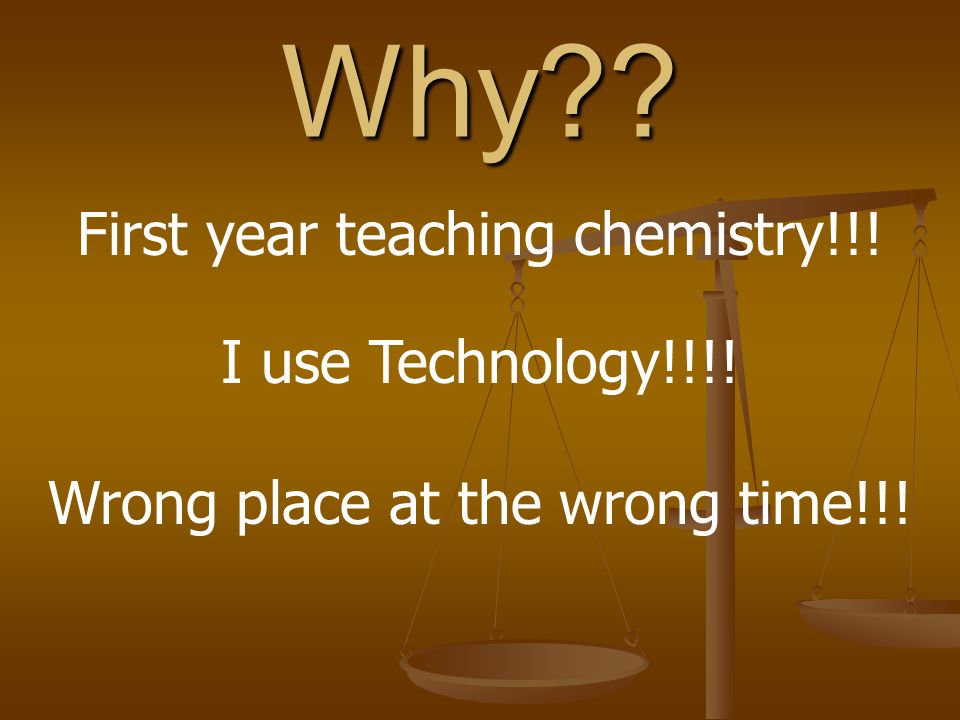 Why??

First year teaching chemistry!!!

I use Technology!!!!

Wrong place at the wrong time!!!